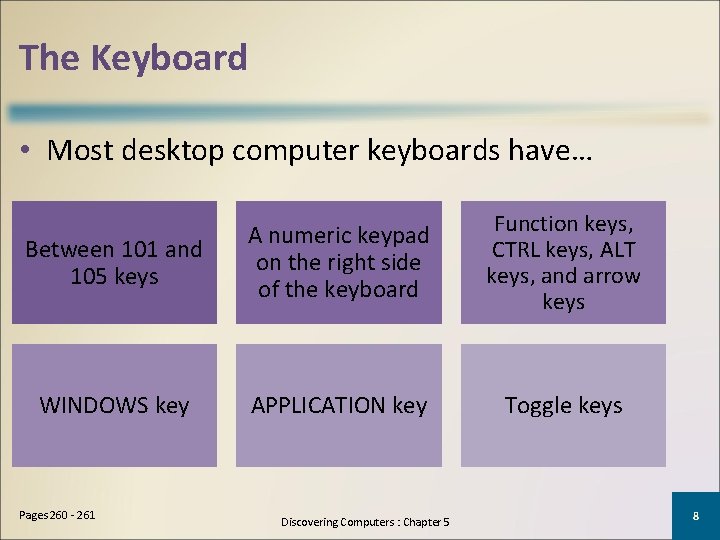 The Keyboard

• Most desktop computer keyboards have…

Between 101 and 105 keys

A numeric keypad on the right side of the keyboard

Function keys, CTRL keys, ALT keys, and arrow keys

WINDOWS key

APPLICATION key

Toggle keys

Pages 260 - 261

Discovering Computers : Chapter 5

8